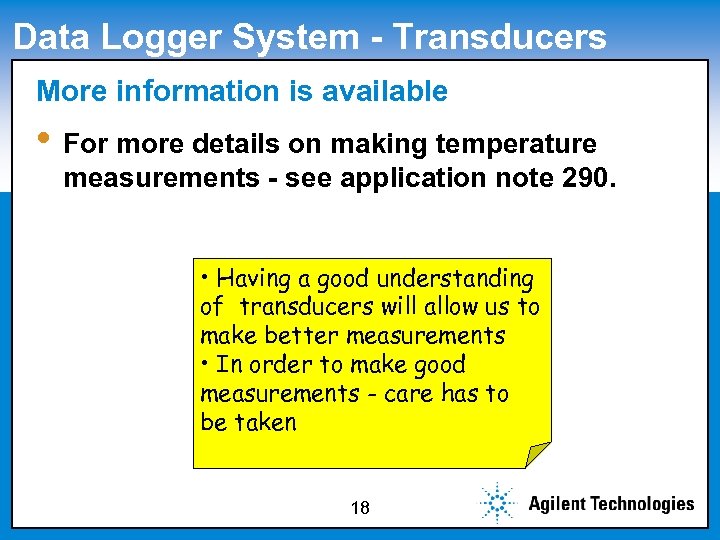 Data Logger System - Transducers

More information is available

• For more details on making temperature measurements - see application note 290.

• Having a good understanding of transducers will allow us to make better measurements
• In order to make good measurements - care has to be taken

18

Agilent Technologies